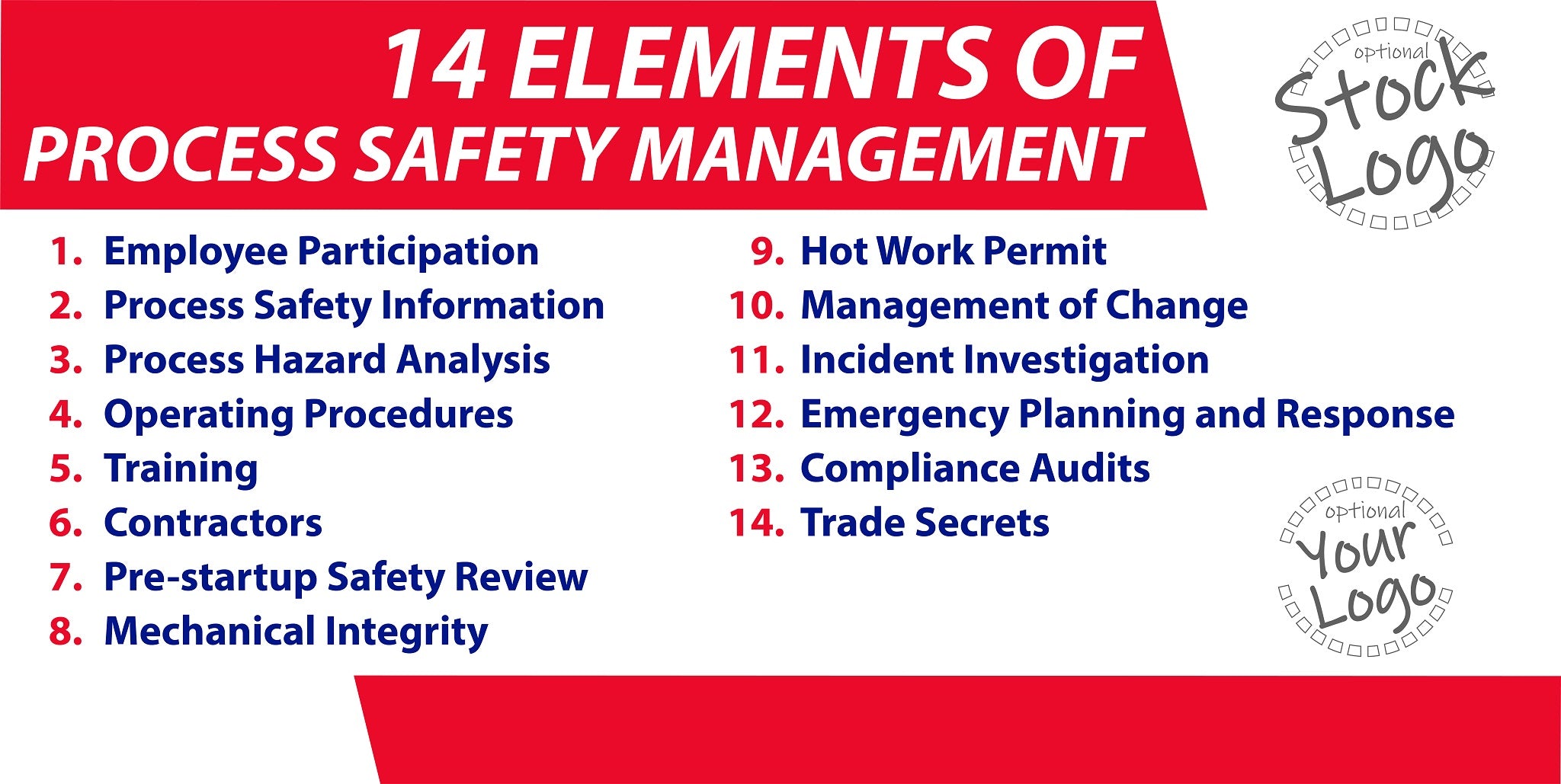 14 ELEMENTS OF
PROCESS SAFETY MANAGEMENT

optional
Stock
Logo

1. Employee Participation
2. Process Safety Information
3. Process Hazard Analysis
4. Operating Procedures
5. Training
6. Contractors
7. Pre-startup Safety Review
8. Mechanical Integrity

9. Hot Work Permit
10. Management of Change
11. Incident Investigation
12. Emergency Planning and Response
13. Compliance Audits
14. Trade Secrets

optional
Your
Logo